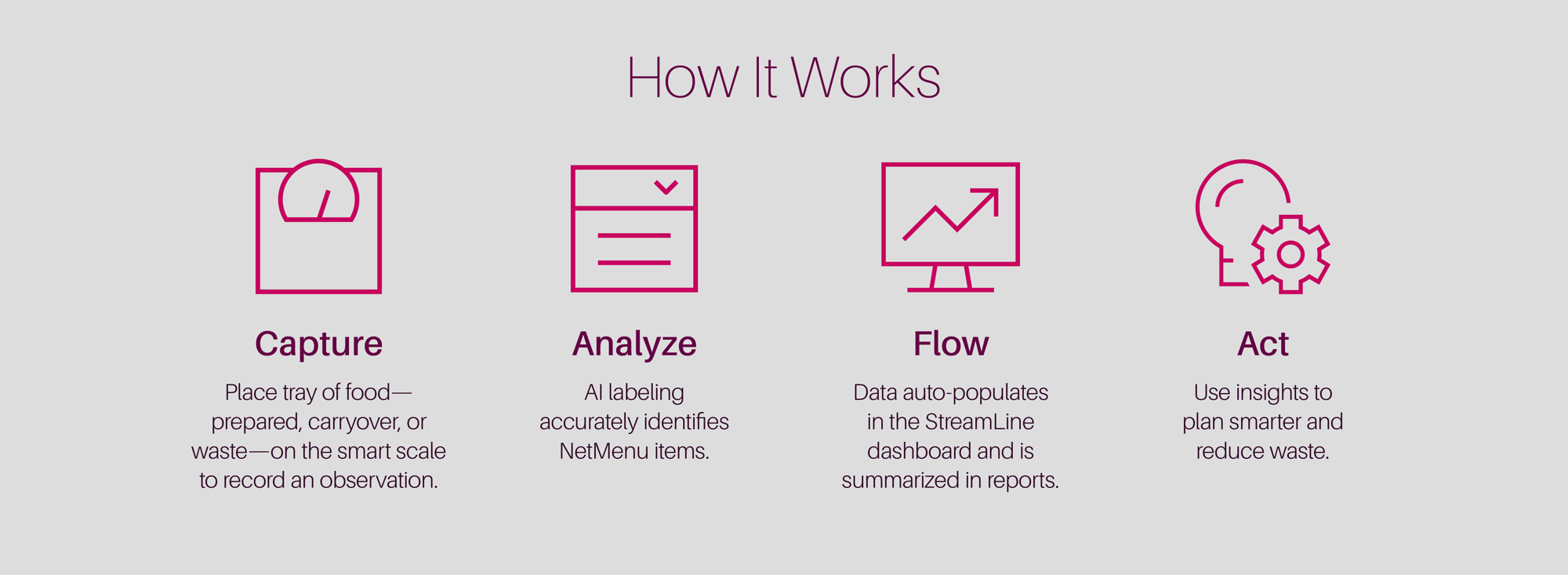 How It Works

Capture

Place tray of food—prepared, carryover, or waste—on the smart scale to record an observation.

Analyze

AI labeling accurately identifies NetMenu items.

Flow

Data auto-populates in the StreamLine dashboard and is summarized in reports.

Act

Use insights to plan smarter and reduce waste.